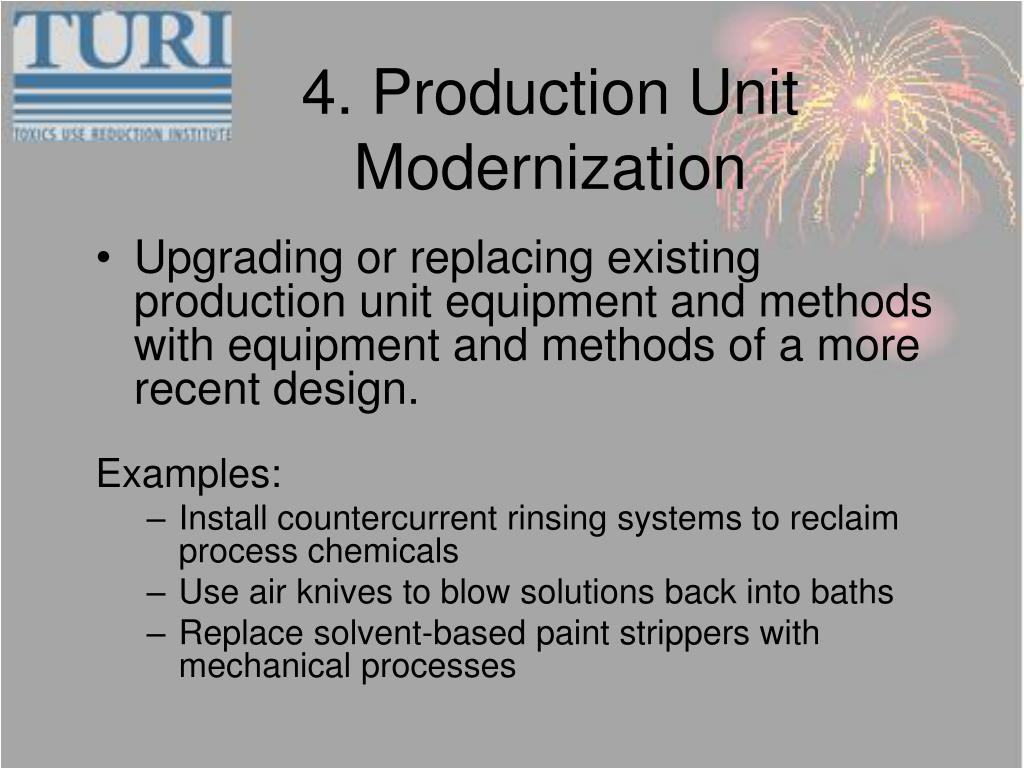 TURI
TOXICS USE REDUCTION INSTITUTE

4. Production Unit Modernization

• Upgrading or replacing existing production unit equipment and methods with equipment and methods of a more recent design.

Examples:
– Install countercurrent rinsing systems to reclaim process chemicals
– Use air knives to blow solutions back into baths
– Replace solvent-based paint strippers with mechanical processes